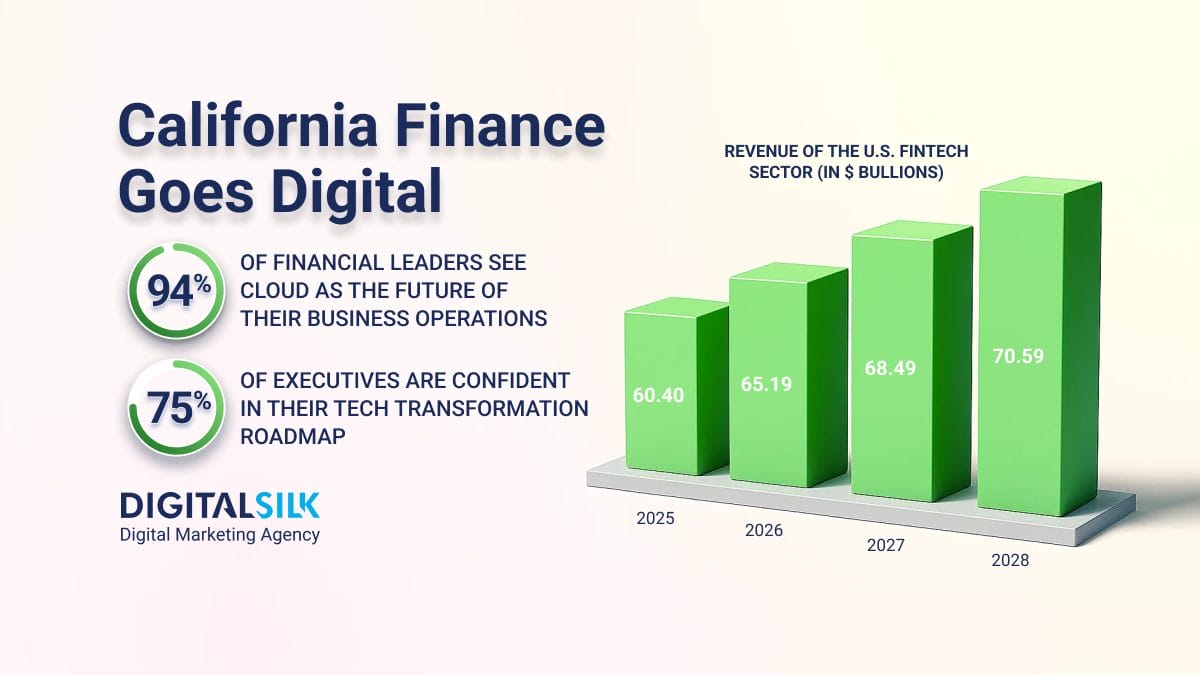 California Finance Goes Digital

94% OF FINANCIAL LEADERS SEE CLOUD AS THE FUTURE OF THEIR BUSINESS OPERATIONS

75% OF EXECUTIVES ARE CONFIDENT IN THEIR TECH TRANSFORMATION ROADMAP

DIGITALSILK
Digital Marketing Agency

REVENUE OF THE U.S. FINTECH SECTOR (IN $ BULLIONS)

60.40
65.19
68.49
70.59

2025
2026
2027
2028